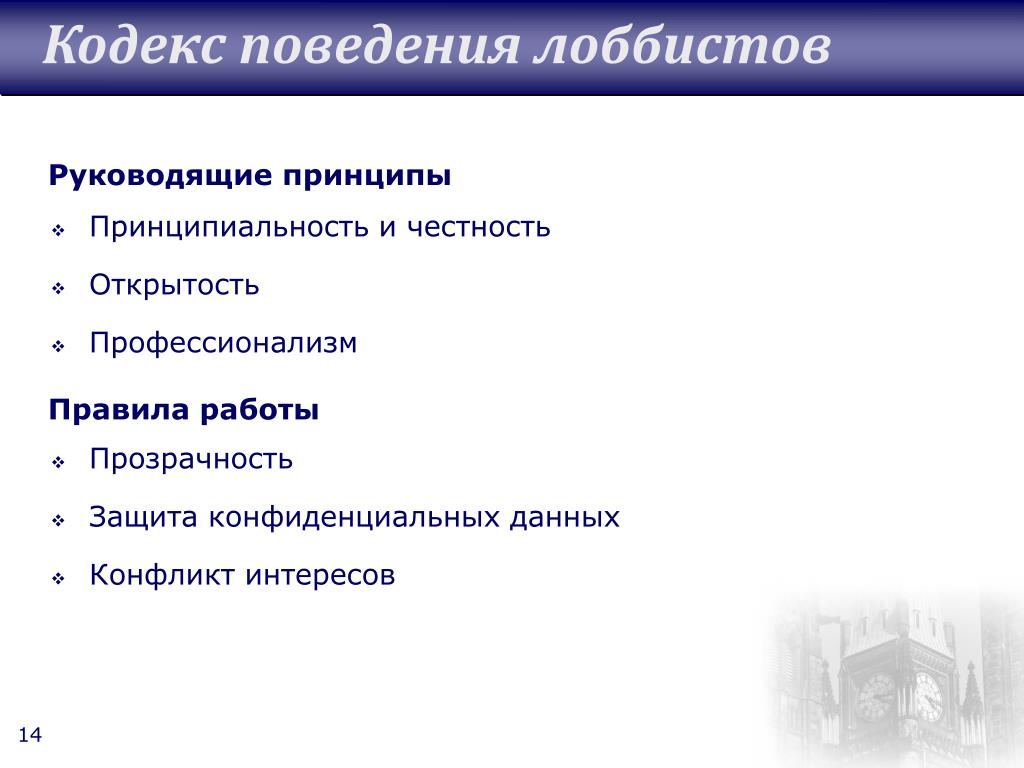 Кодекс поведения лоббистов

Руководящие принципы

❖ Принципиальность и честность

❖ Открытость

❖ Профессионализм

Правила работы

❖ Прозрачность

❖ Защита конфиденциальных данных

❖ Конфликт интересов

14